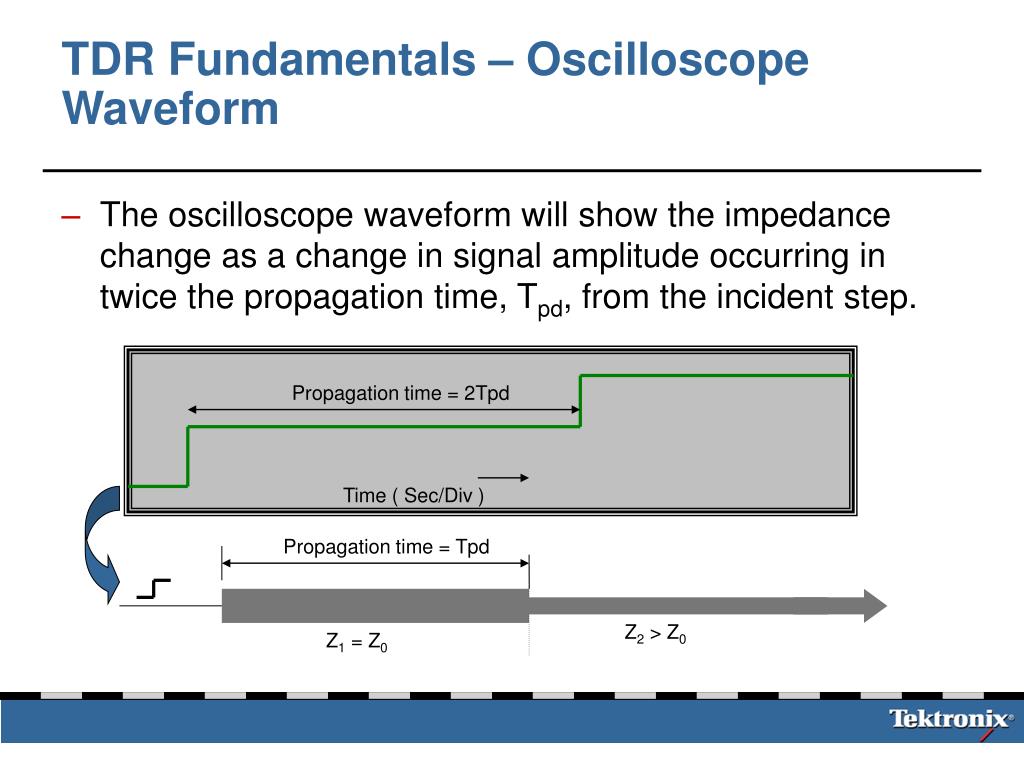 TDR Fundamentals – Oscilloscope Waveform

– The oscilloscope waveform will show the impedance change as a change in signal amplitude occurring in twice the propagation time, $T_{pd}$, from the incident step.

Propagation time = 2Tpd

Time ( Sec/Div )

Propagation time = Tpd

$Z_1 = Z_0$

$Z_2 > Z_0$

Tektronix®